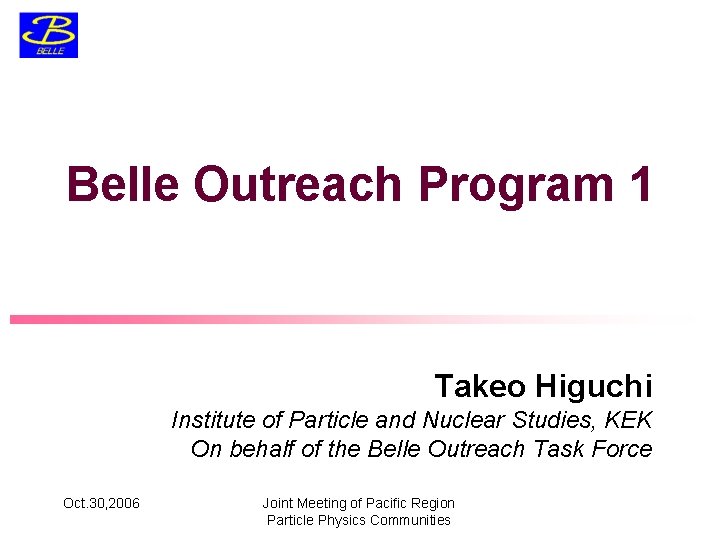 B
BELLE

Belle Outreach Program 1

Takeo Higuchi
Institute of Particle and Nuclear Studies, KEK
On behalf of the Belle Outreach Task Force

Oct.30,2006

Joint Meeting of Pacific Region Particle Physics Communities